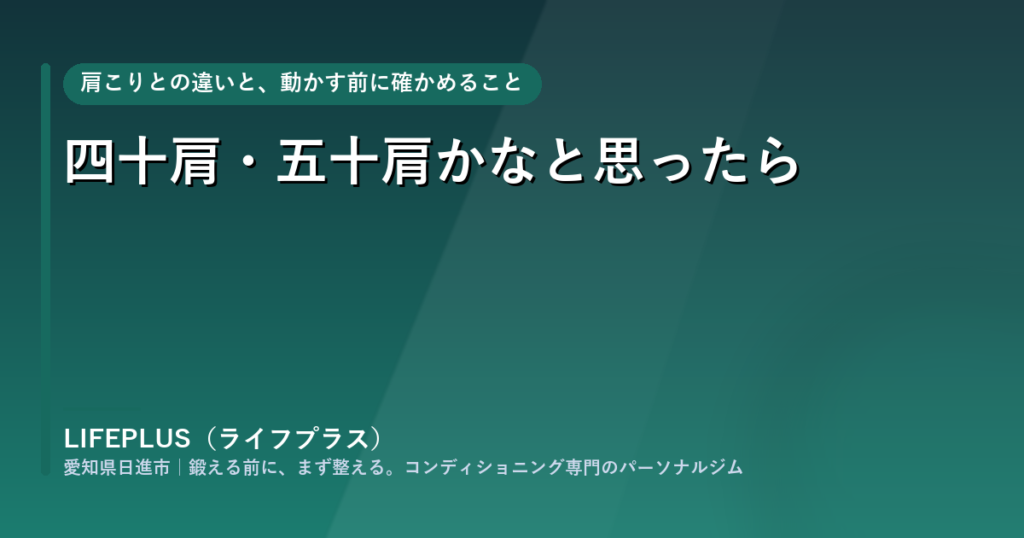 肩こりとの違いと、動かす前に確かめること

四十肩・五十肩かなと思ったら

LIFEPLUS（ライフプラス）
愛知県日進市｜鍛える前に、まず整える。コンディショニング専門のパーソナルジム